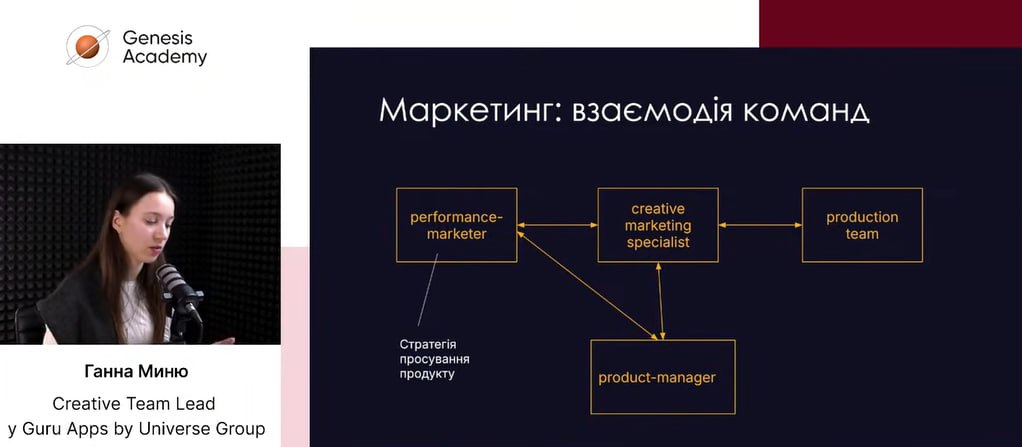 Genesis Academy

Маркетинг: взаємодія команд

performance-marketer

creative marketing specialist

production team

Стратегія просування продукту

product-manager

Ганна Миню

Creative Team Lead у Guru Apps by Universe Group